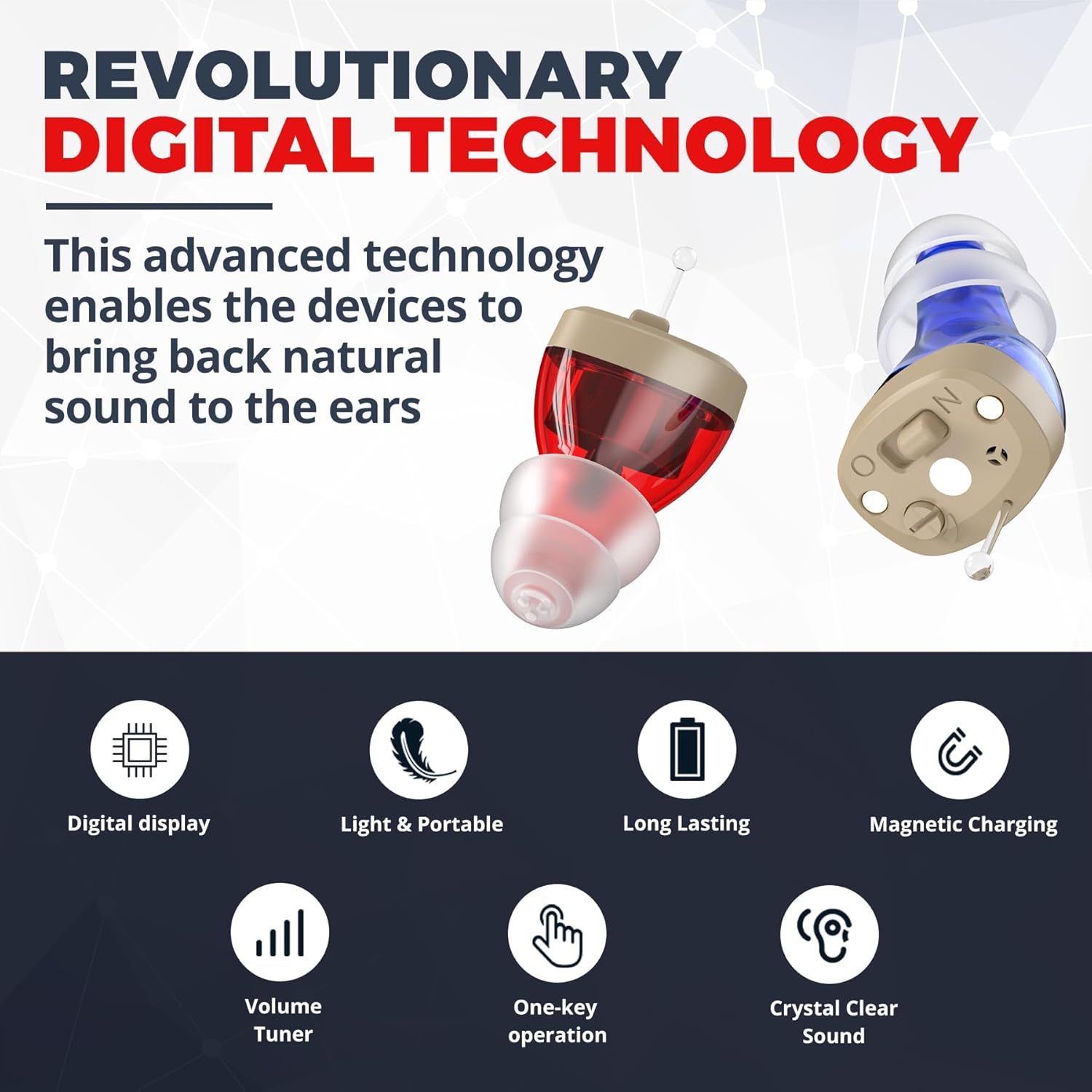 REVOLUTIONARY
DIGITAL TECHNOLOGY

This advanced technology enables the devices to bring back natural sound to the ears

N
O

Digital display

Light & Portable

Long Lasting

Magnetic Charging

Volume Tuner

One-key operation

Crystal Clear Sound